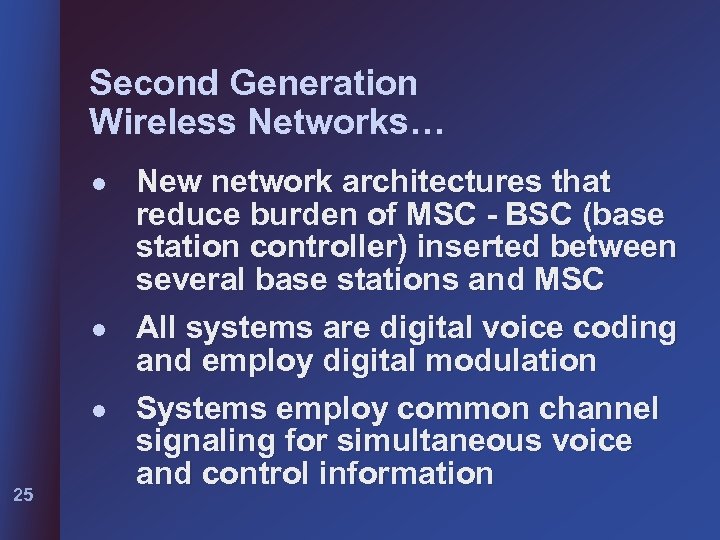 Second Generation Wireless Networks…

- New network architectures that reduce burden of MSC - BSC (base station controller) inserted between several base stations and MSC
- All systems are digital voice coding and employ digital modulation
- Systems employ common channel signaling for simultaneous voice and control information

25